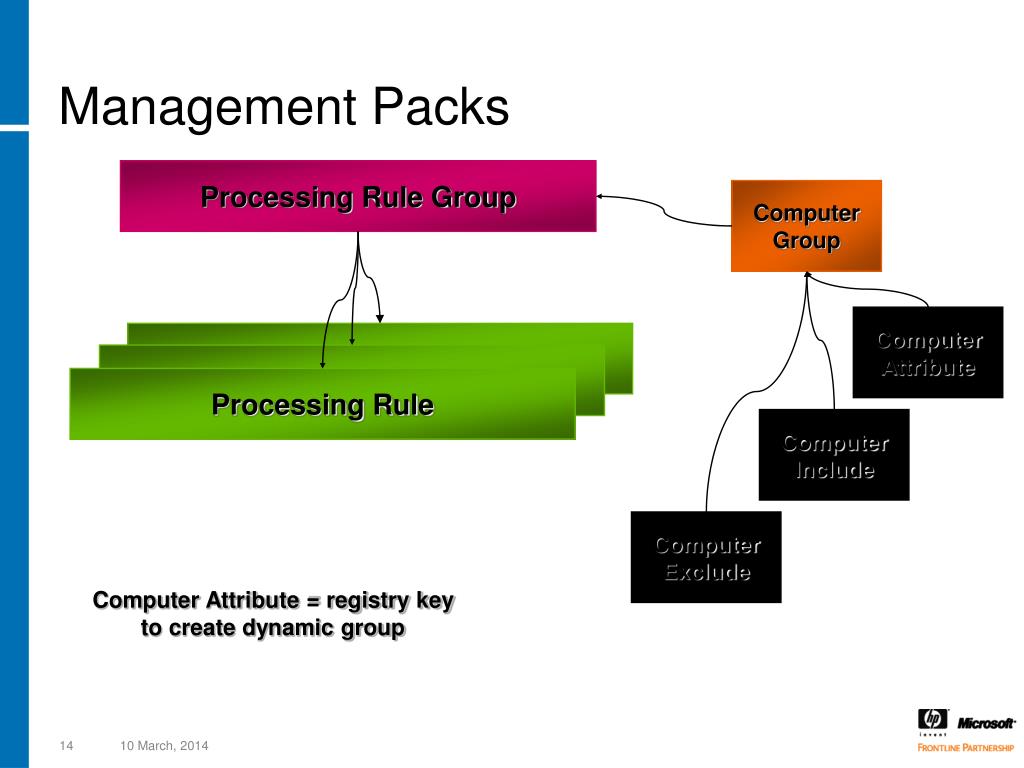 Management Packs

Processing Rule Group

Computer Group

Processing Rule

Computer Attribute

Computer Include

Computer Exclude

Computer Attribute = registry key to create dynamic group

14

10 March, 2014

hp invent

Microsoft

FRONTLINE PARTNERSHIP